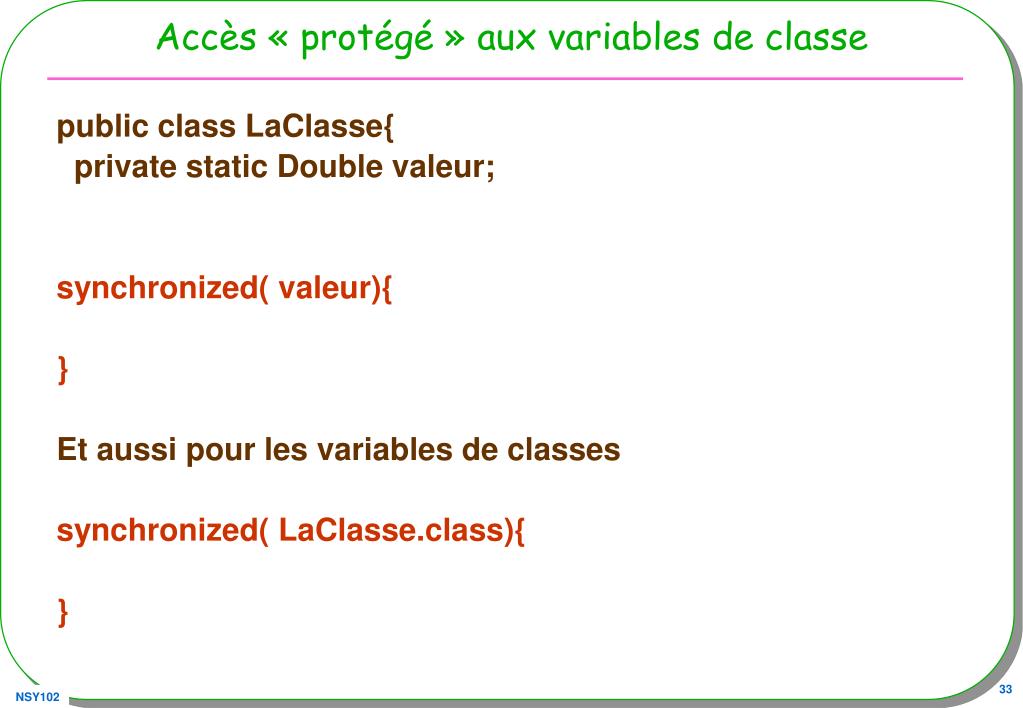 Accès « protégé » aux variables de classe

public class LaClasse{
private static Double valeur;

synchronized( valeur){

}

Et aussi pour les variables de classes

synchronized( LaClasse.class){

}

NSY102

33